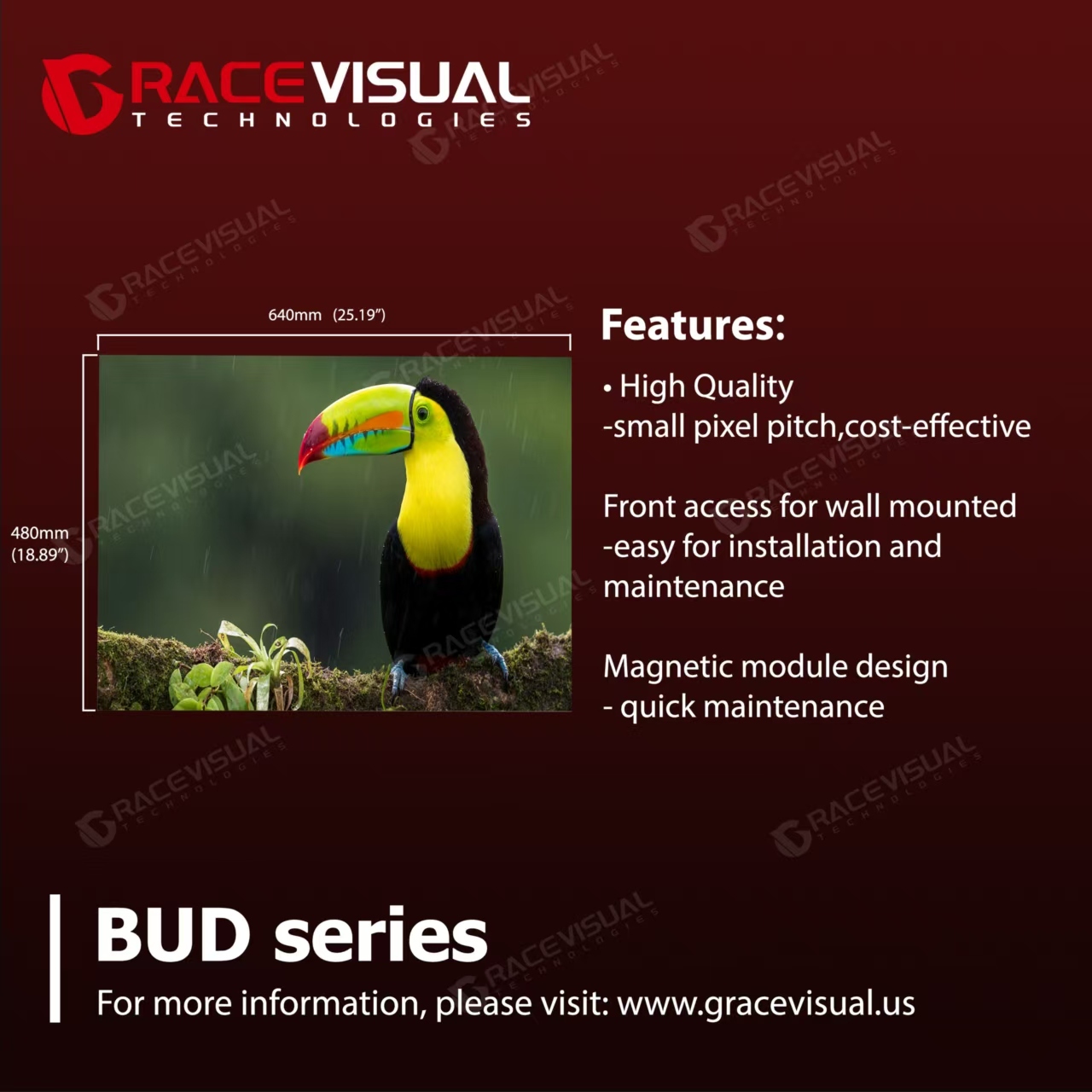 GRACEVISUAL
TECHNOLOGIES

640mm (25.19")

480mm (18.89")

Features:

• High Quality
-small pixel pitch,cost-effective

Front access for wall mounted
-easy for installation and maintenance

Magnetic module design
- quick maintenance

BUD series

For more information, please visit: www.gracevisual.us